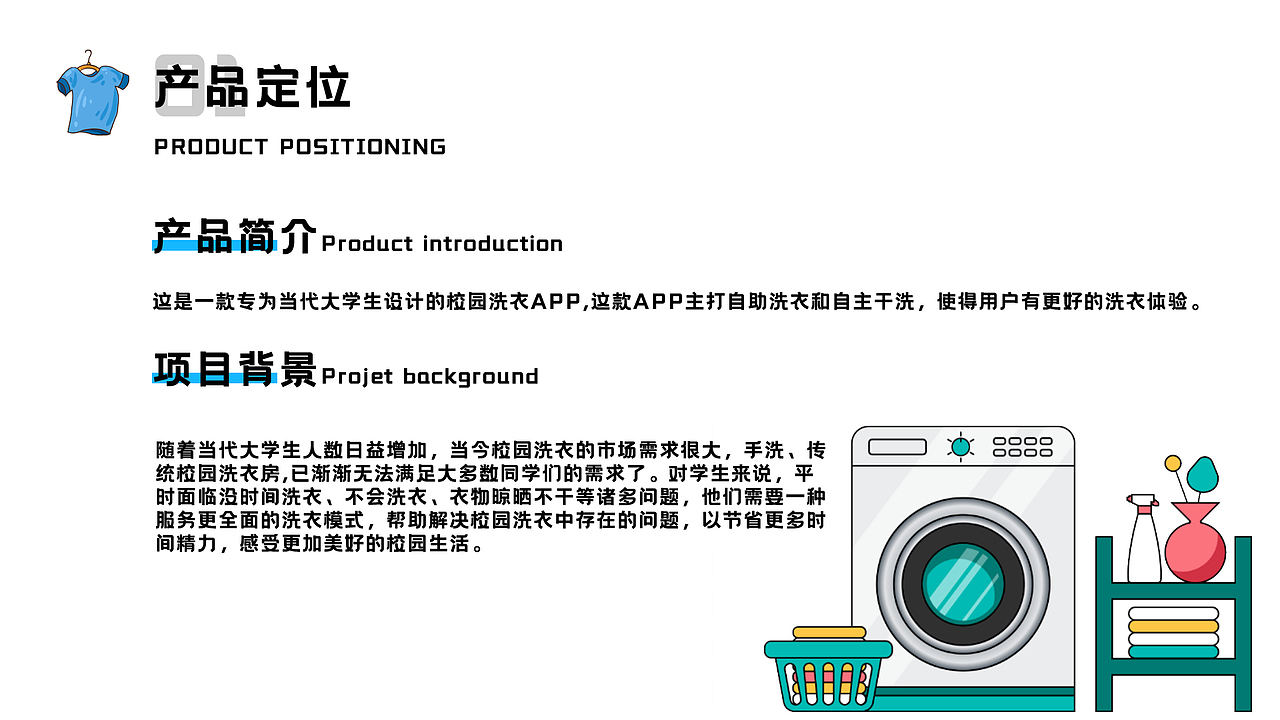 01
产品定位
PRODUCT POSITIONING

产品简介 Product introduction

这是一款专为当代大学生设计的校园洗衣APP,这款APP主打自助洗衣和自主干洗，使得用户有更好的洗衣体验。

项目背景 Projet background

随着当代大学生人数日益增加，当今校园洗衣的市场需求很大，手洗、传统校园洗衣房,已渐渐无法满足大多数同学们的需求了。对学生来说，平时面临没时间洗衣、不会洗衣、衣物晾晒不干等诸多问题，他们需要一种服务更全面的洗衣模式，帮助解决校园洗衣中存在的问题，以节省更多时间精力，感受更加美好的校园生活。